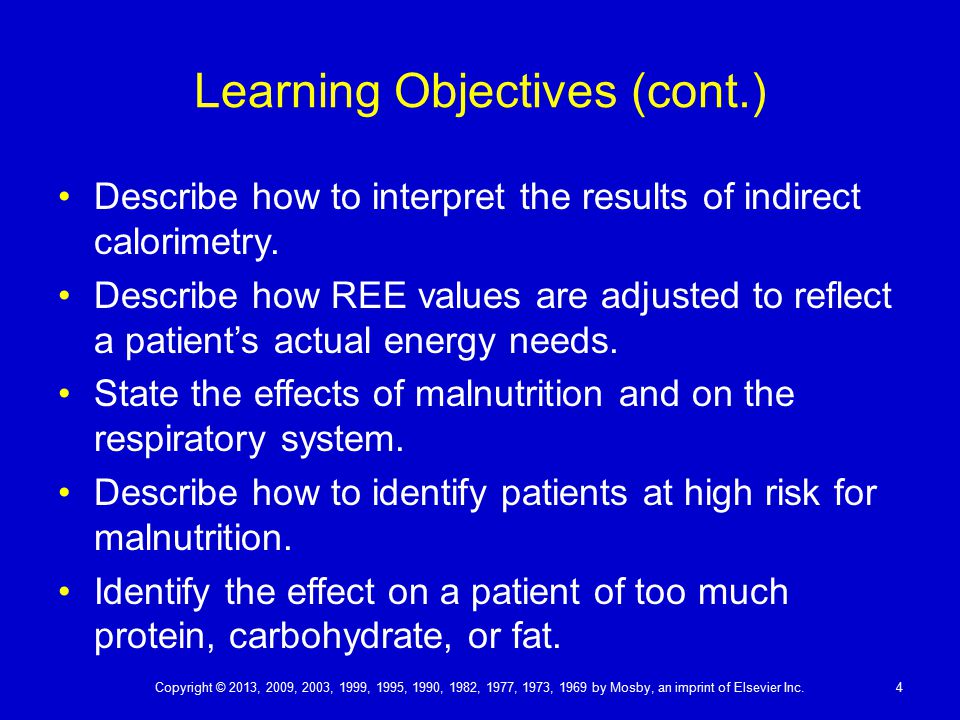 Learning Objectives (cont.)

• Describe how to interpret the results of indirect calorimetry.
• Describe how REE values are adjusted to reflect a patient's actual energy needs.
• State the effects of malnutrition and on the respiratory system.
• Describe how to identify patients at high risk for malnutrition.
• Identify the effect on a patient of too much protein, carbohydrate, or fat.

Copyright © 2013, 2009, 2003, 1999, 1995, 1990, 1982, 1977, 1973, 1969 by Mosby, an imprint of Elsevier Inc.

4